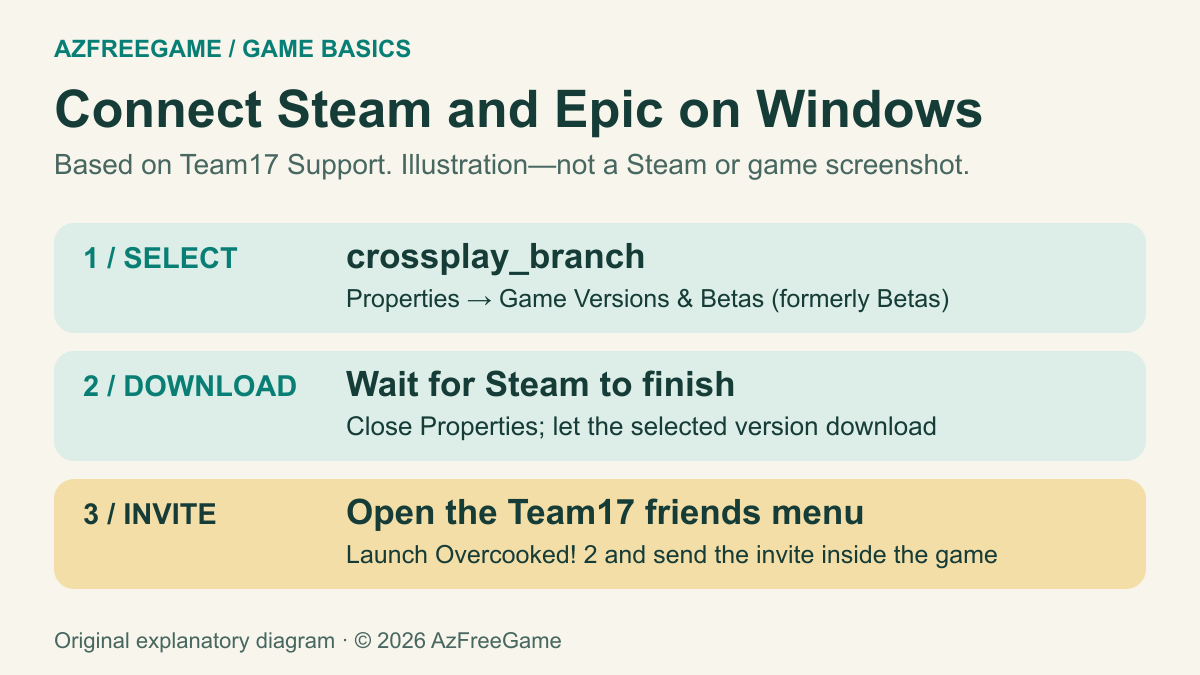 AZFREEGAME / GAME BASICS

Connect Steam and Epic on Windows

Based on Team17 Support. Illustration—not a Steam or game screenshot.

1 / SELECT

crossplay_branch

Properties → Game Versions & Betas (formerly Betas)

2 / DOWNLOAD

Wait for Steam to finish

Close Properties; let the selected version download

3 / INVITE

Open the Team17 friends menu

Launch Overcooked! 2 and send the invite inside the game

Original explanatory diagram · © 2026 AzFreeGame